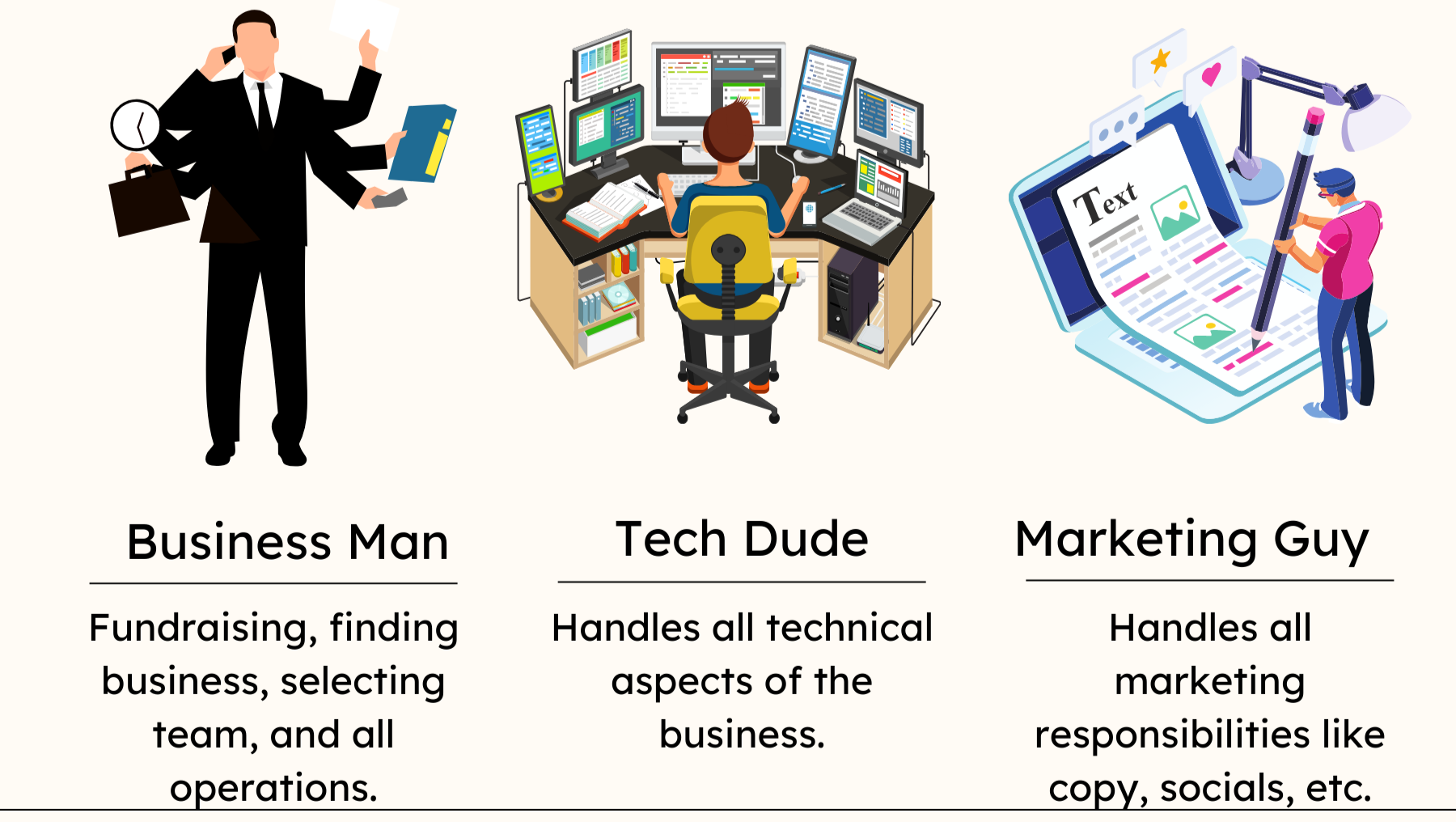 Text

Business Man

Fundraising, finding business, selecting team, and all operations.

Tech Dude

Handles all technical aspects of the business.

Marketing Guy

Handles all marketing responsibilities like copy, socials, etc.